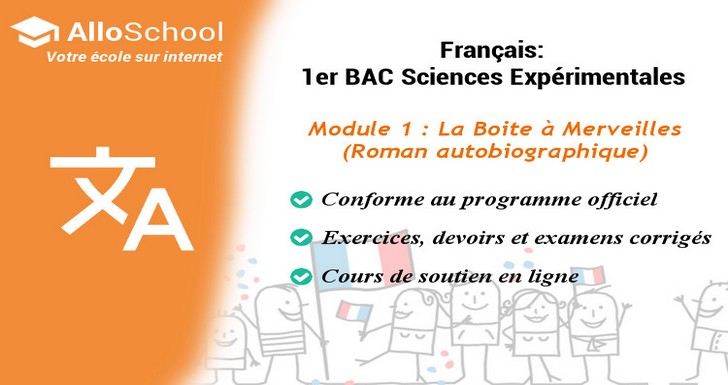 AlloSchool
Votre école sur internet

文A

Français:
1er BAC Sciences Expérimentales

Module 1 : La Boite à Merveilles
(Roman autobiographique)

Conforme au programme officiel
Exercices, devoirs et examens corrigés
Cours de soutien en ligne